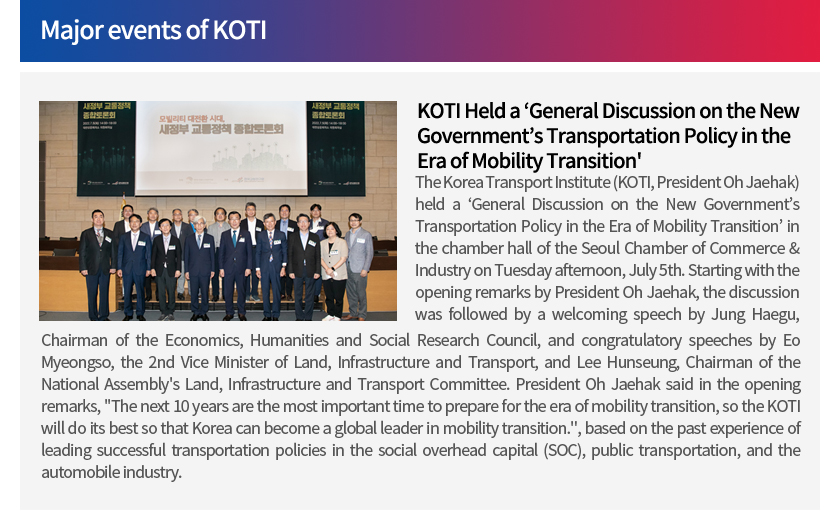 Major events of KOTI

새정부 교통정책 종합토론회

모빌리티 대전환 시대, 새정부 교통정책 종합토론회

새정부 교통정책 종합토론회

KOTI Held a ‘General Discussion on the New Government’s Transportation Policy in the Era of Mobility Transition'

The Korea Transport Institute (KOTI, President Oh Jaehak) held a ‘General Discussion on the New Government’s Transportation Policy in the Era of Mobility Transition’ in the chamber hall of the Seoul Chamber of Commerce & Industry on Tuesday afternoon, July 5th. Starting with the opening remarks by President Oh Jaehak, the discussion was followed by a welcoming speech by Jung Haegu, Chairman of the Economics, Humanities and Social Research Council, and congratulatory speeches by Eo Myeongso, the 2nd Vice Minister of Land, Infrastructure and Transport, and Lee Hunseung, Chairman of the National Assembly's Land, Infrastructure and Transport Committee. President Oh Jaehak said in the opening remarks, "The next 10 years are the most important time to prepare for the era of mobility transition, so the KOTI will do its best so that Korea can become a global leader in mobility transition.", based on the past experience of leading successful transportation policies in the social overhead capital (SOC), public transportation, and the automobile industry.